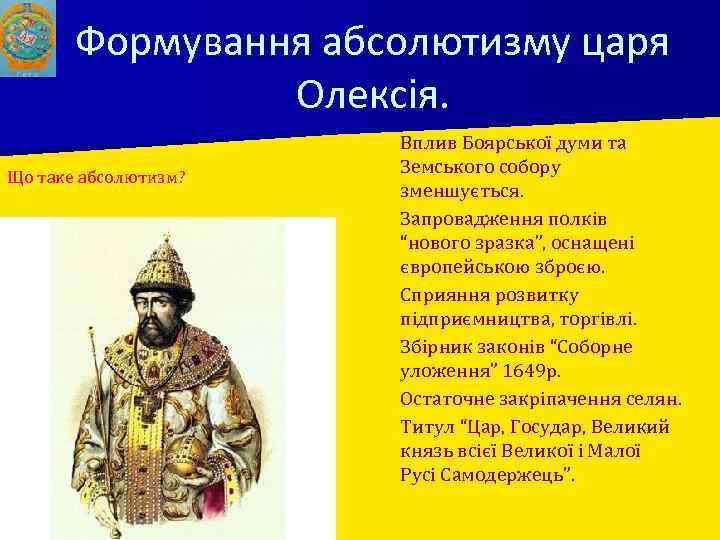 Формування абсолютизму царя Олексія.

Що таке абсолютизм?

Вплив Боярської думи та Земського собору зменшується.

Запровадження полків “нового зразка”, оснащені європейською зброєю.

Сприяння розвитку підприємництва, торгівлі.

Збірник законів “Соборне уложення” 1649р.

Остаточне закріпачення селян.

Титул “Цар, Государ, Великий князь всієї Великої і Малої Русі Самодержець”.